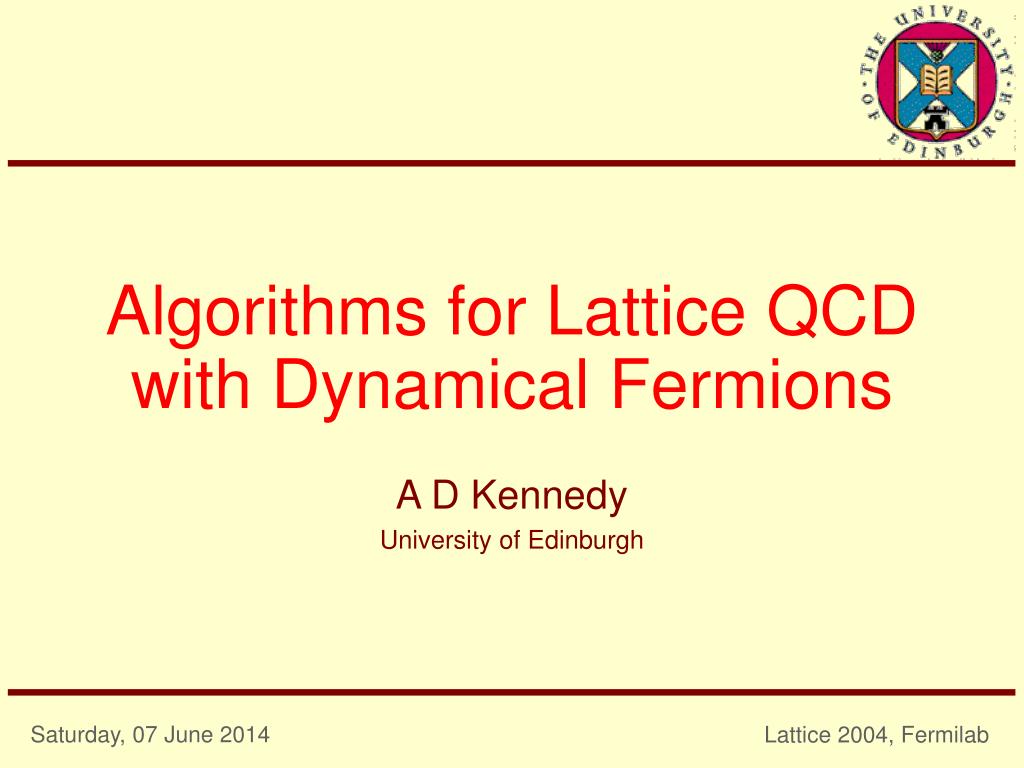 THE UNIVERSITY OF EDINBURGH

Algorithms for Lattice QCD with Dynamical Fermions

A D Kennedy

University of Edinburgh

Saturday, 07 June 2014

Lattice 2004, Fermilab